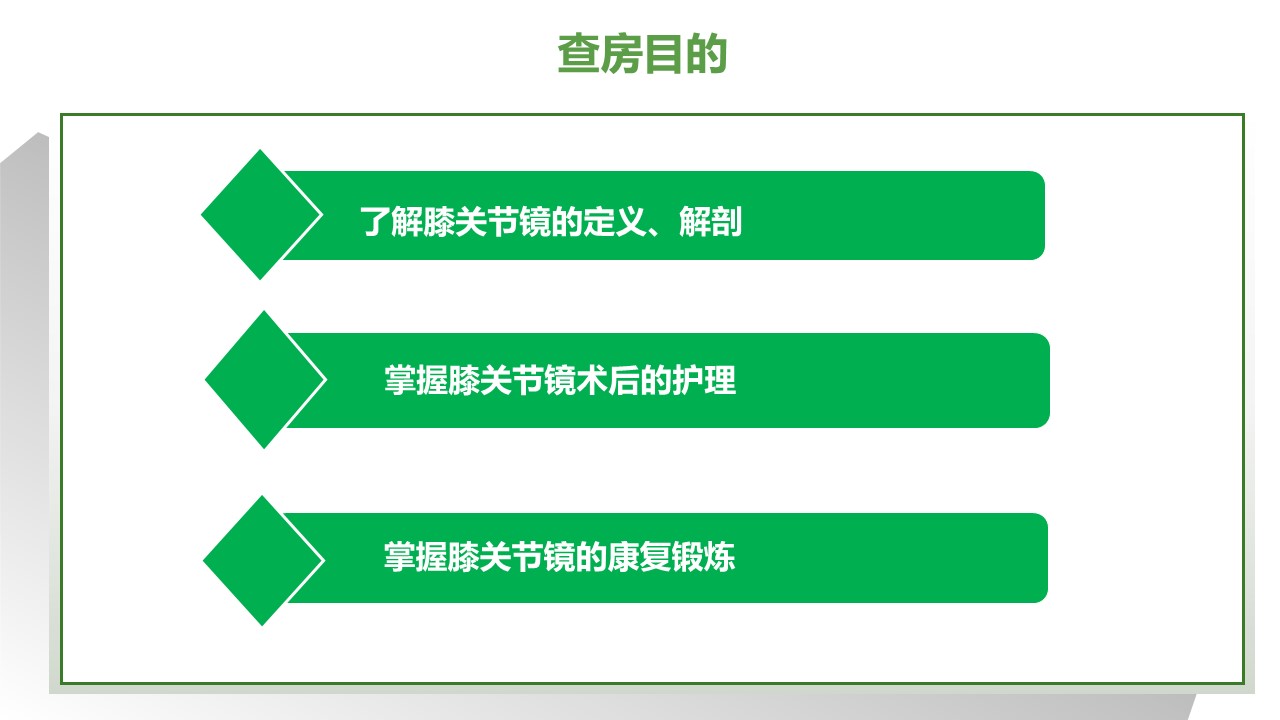 查房目的

了解膝关节镜的定义、解剖

掌握膝关节镜术后的护理

掌握膝关节镜的康复锻炼